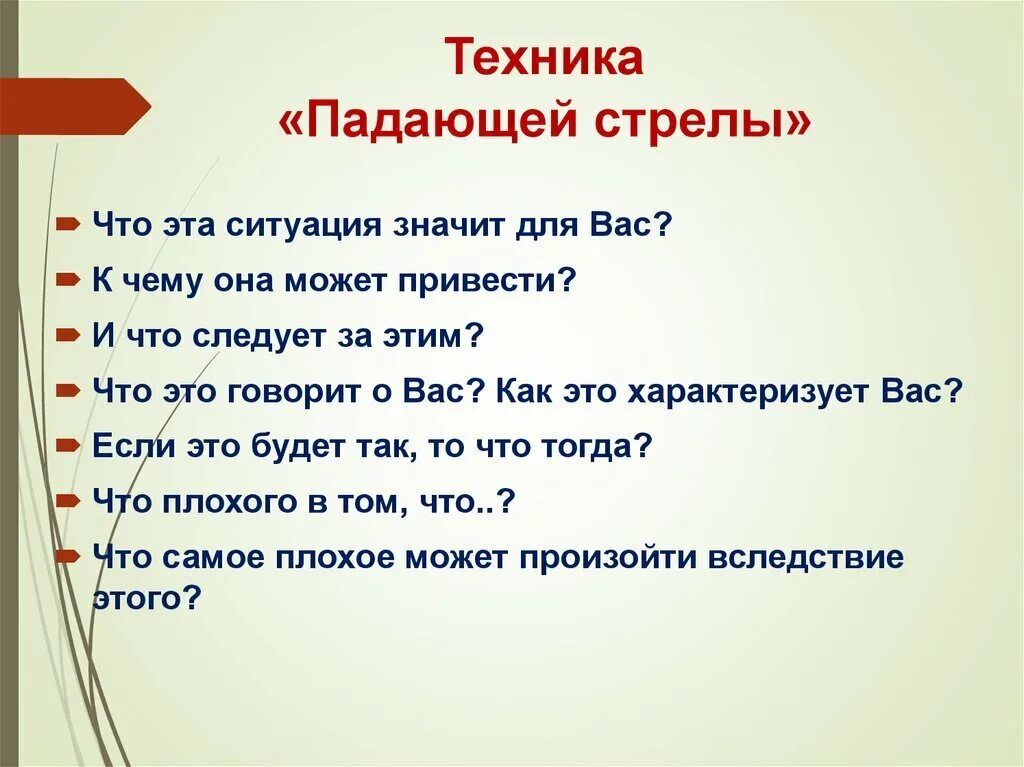 Техника
«Падающей стрелы»

Что эта ситуация значит для Вас?

К чему она может привести?

И что следует за этим?

Что это говорит о Вас? Как это характеризует Вас?

Если это будет так, то что тогда?

Что плохого в том, что..?

Что самое плохое может произойти вследствие этого?